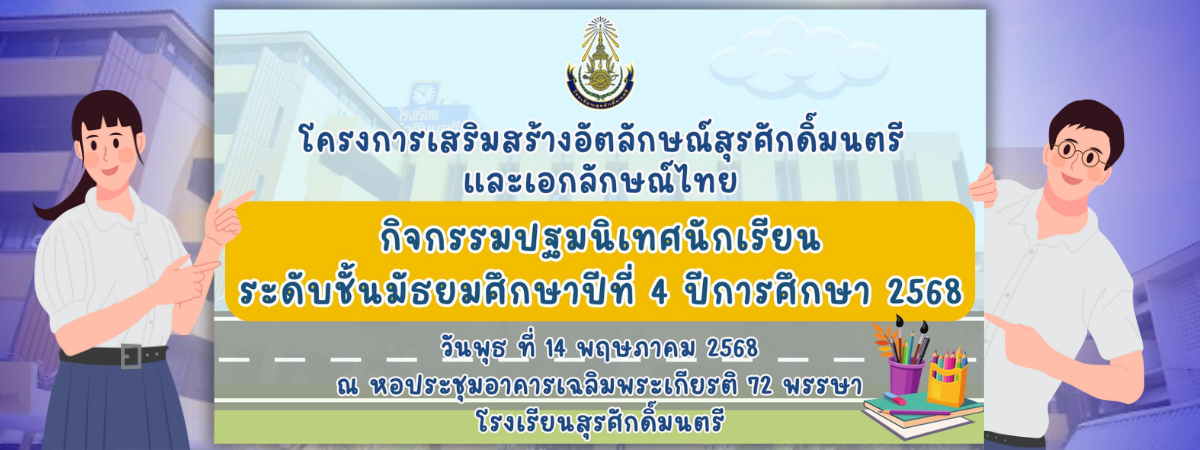 โครงการเสริมสร้างอัตลักษณ์สุรศักดิ์มนตรี
และเอกลักษณ์ไทย

กิจกรรมปฐมนิเทศนักเรียน
ระดับชั้นมัธยมศึกษาปีที่ 4 ปีการศึกษา 2568

วันพุธ ที่ 14 พฤษภาคม 2568
ณ หอประชุมอาคารเฉลิมพระเกียรติ 72 พรรษา
โรงเรียนสุรศักดิ์มนตรี